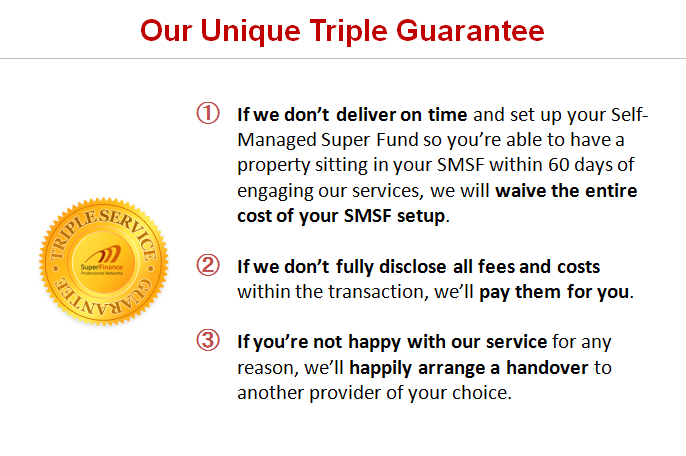 Our Unique Triple Guarantee

TRIPLE SERVICE GUARANTEE
SuperFinance
Professional Networks

① If we don't deliver on time and set up your Self-Managed Super Fund so you're able to have a property sitting in your SMSF within 60 days of engaging our services, we will waive the entire cost of your SMSF setup.

② If we don't fully disclose all fees and costs within the transaction, we'll pay them for you.

③ If you're not happy with our service for any reason, we'll happily arrange a handover to another provider of your choice.